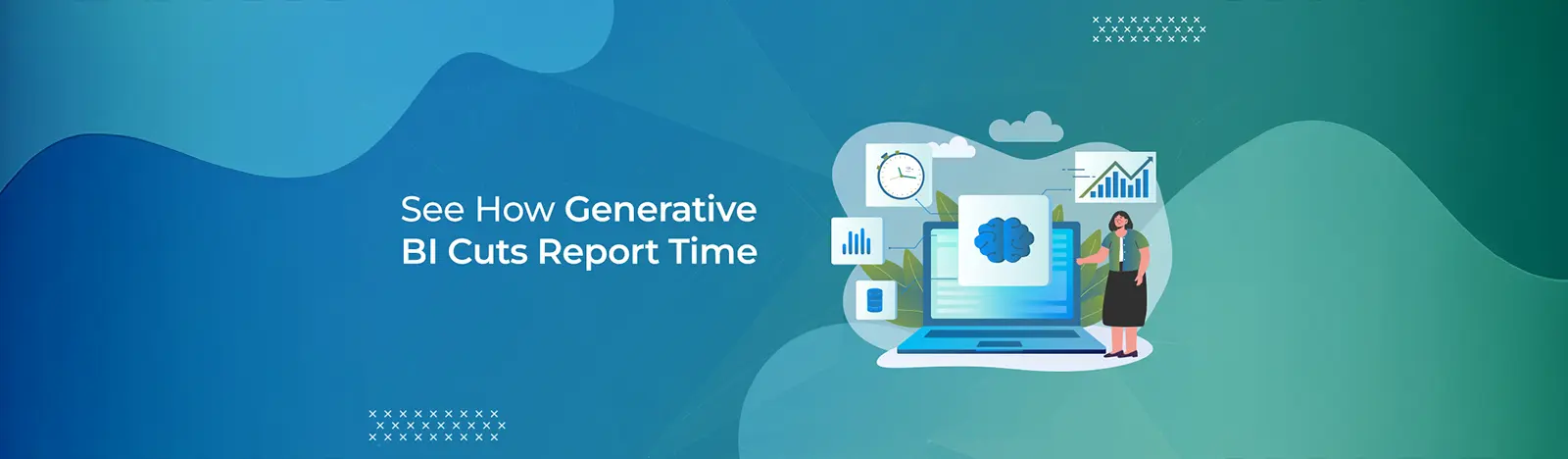 See How Generative BI Cuts Report Time